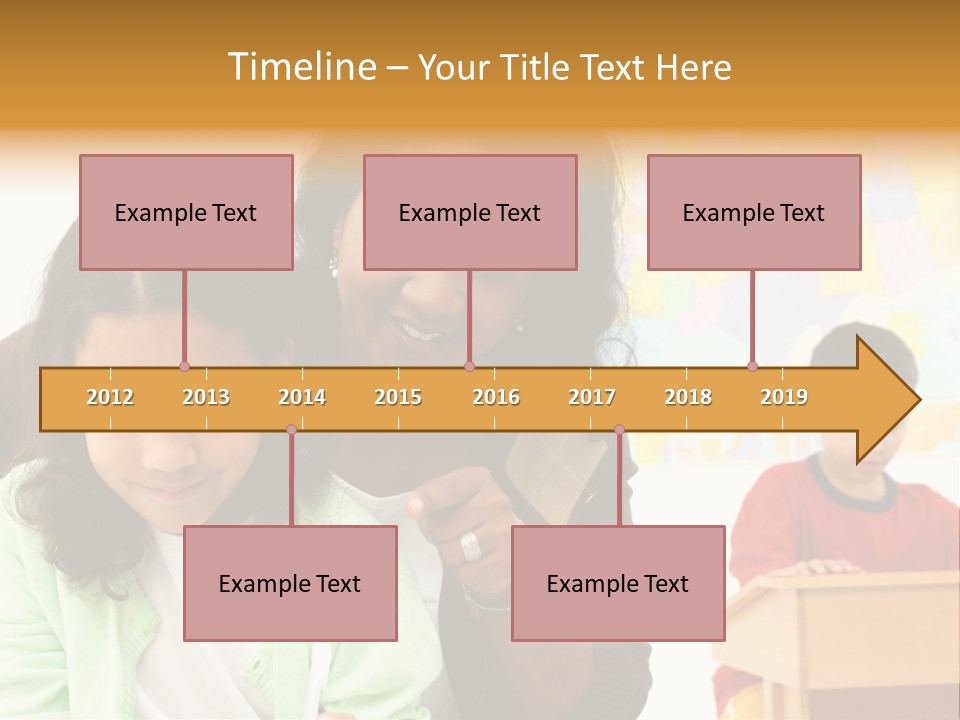 Timeline – Your Title Text Here

Example Text

Example Text

Example Text

2012 2013 2014 2015 2016 2017 2018 2019

Example Text

Example Text